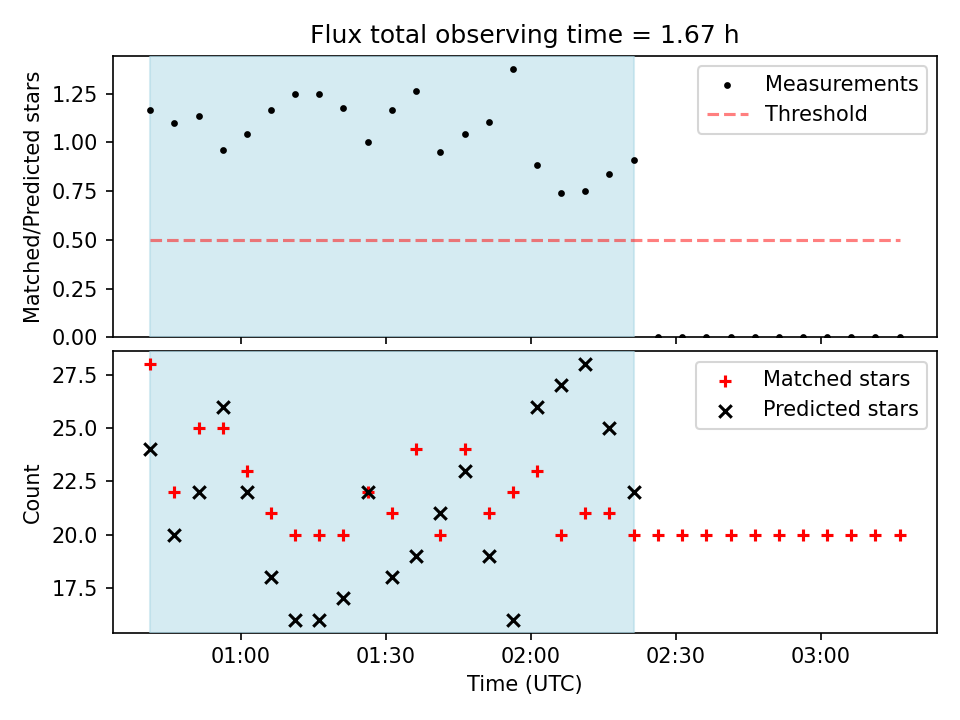 Flux total observing time = 1.67 h

Matched/Predicted stars

1.25
1.00
0.75
0.50
0.25
0.00

Measurements
Threshold

Count

27.5
25.0
22.5
20.0
17.5

Matched stars
Predicted stars

01:00
01:30
02:00
02:30
03:00

Time (UTC)